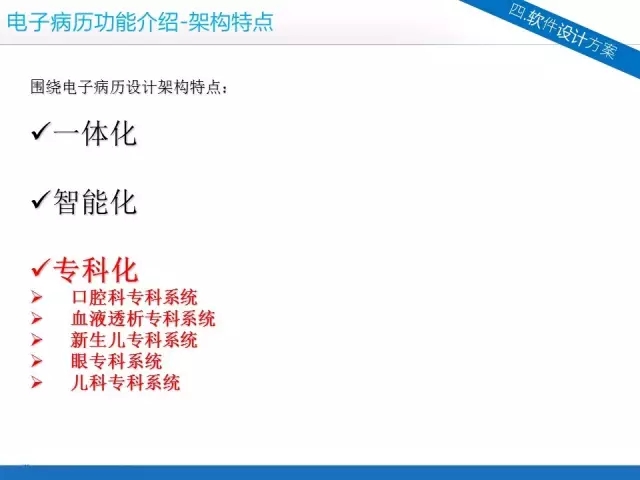 电子病历功能介绍-架构特点

四.软件设计方案

围绕电子病历设计架构特点：

✓一体化

✓智能化

✓专科化
➢ 口腔科专科系统
➢ 血液透析专科系统
➢ 新生儿专科系统
➢ 眼专科系统
➢ 儿科专科系统